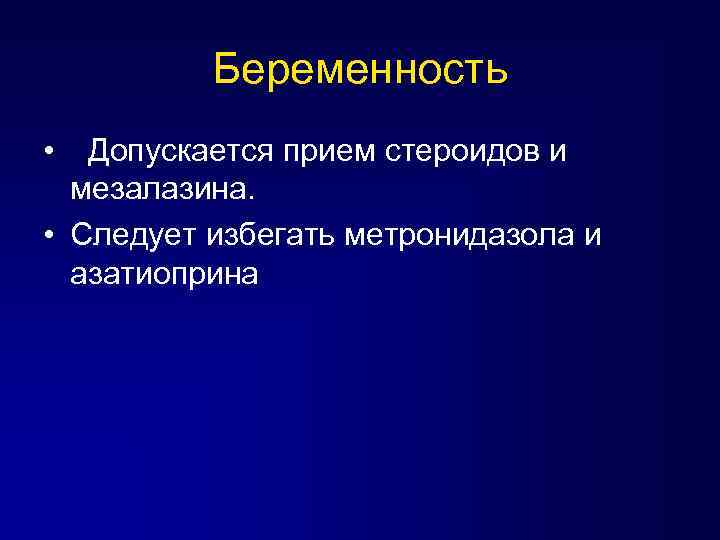 Беременность

• Допускается прием стероидов и мезалазина.
• Следует избегать метронидазола и азатиоприна